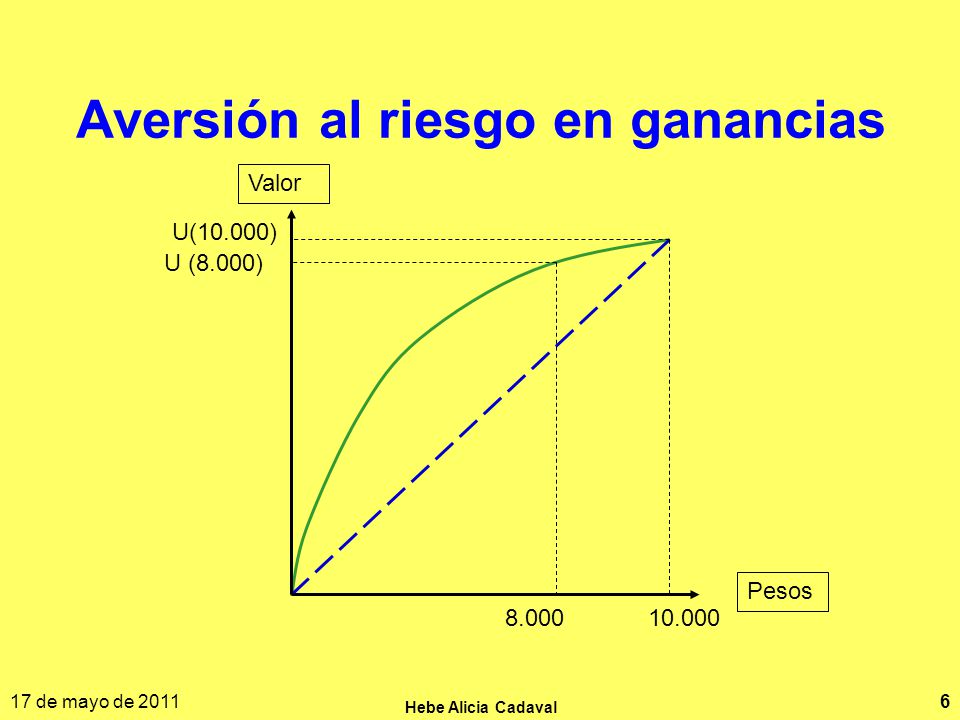 Aversión al riesgo en ganancias

Valor

U(10.000)
U (8.000)

Pesos

8.000
10.000

17 de mayo de 2011
Hebe Alicia Cadaval
6